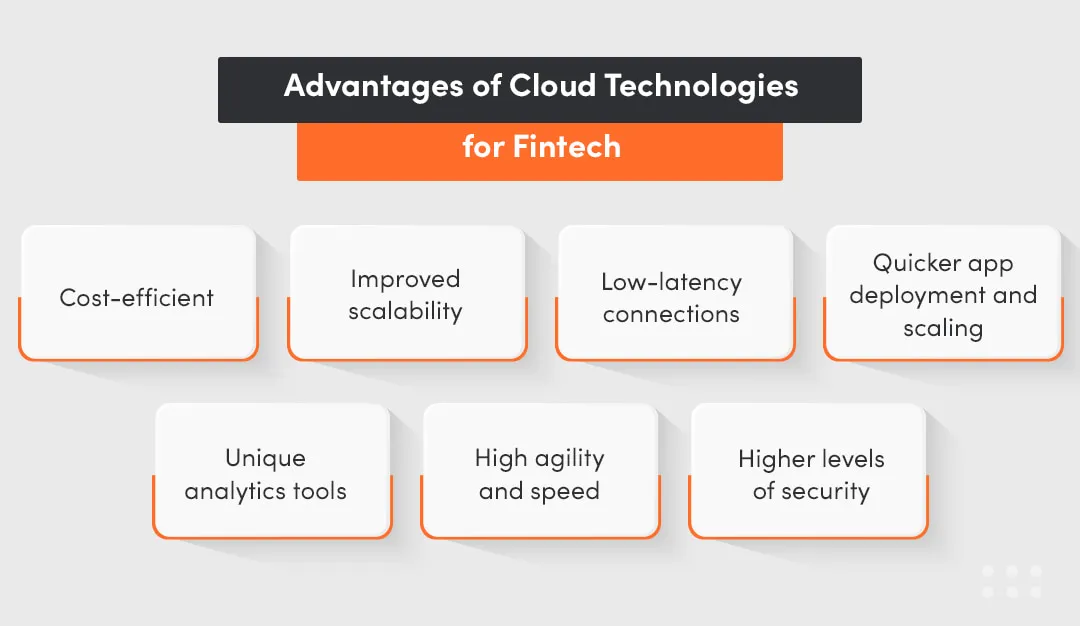 Advantages of Cloud Technologies
for Fintech

Cost-efficient

Improved scalability

Low-latency connections

Quicker app deployment and scaling

Unique analytics tools

High agility and speed

Higher levels of security